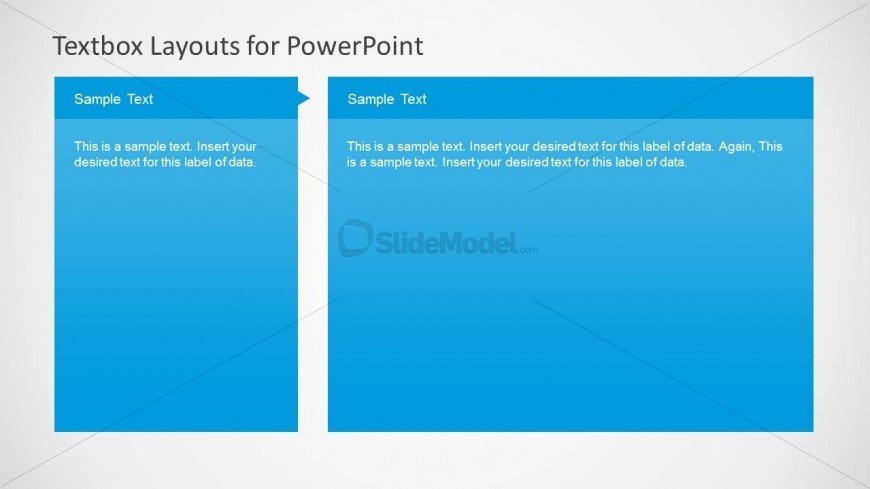 Textbox Layouts for PowerPoint

Sample Text

This is a sample text. Insert your desired text for this label of data.

Sample Text

This is a sample text. Insert your desired text for this label of data. Again, This is a sample text. Insert your desired text for this label of data.

SlideModel.com